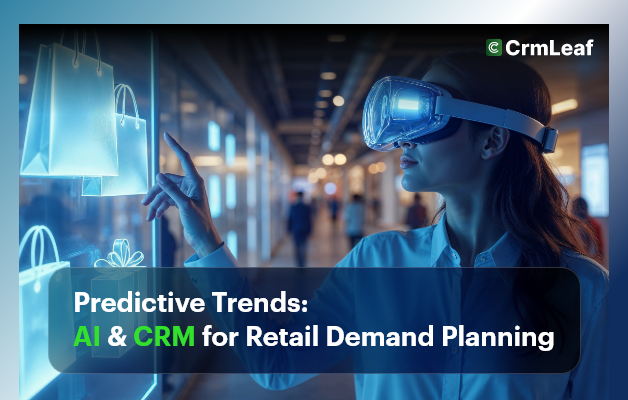 CrmLeaf

Predictive Trends:
AI & CRM for Retail Demand Planning